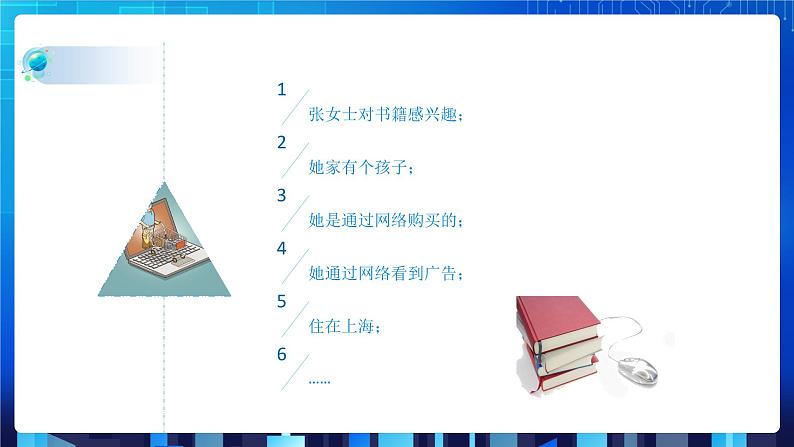 1
张女士对书籍感兴趣；

2
她家有个孩子；

3
她是通过网络购买的；

4
她通过网络看到广告；

5
住在上海；

6
……